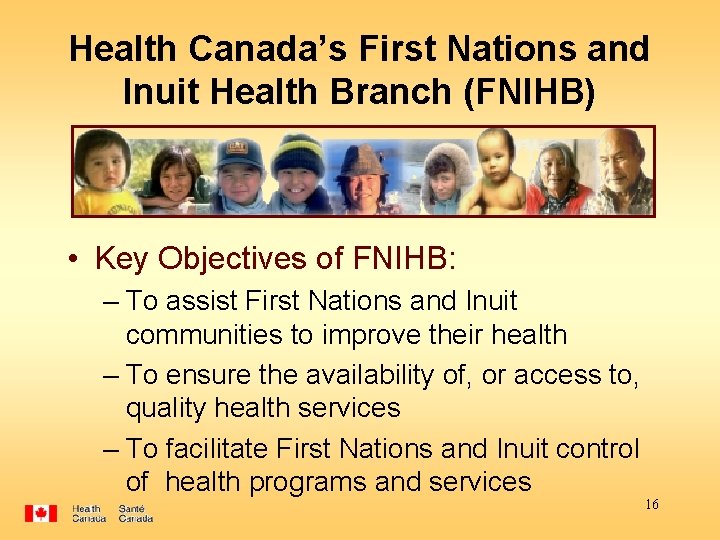 Health Canada's First Nations and Inuit Health Branch (FNIHB)

• Key Objectives of FNIHB:
– To assist First Nations and Inuit communities to improve their health
– To ensure the availability of, or access to, quality health services
– To facilitate First Nations and Inuit control of health programs and services

Health Canada Santé Canada

16